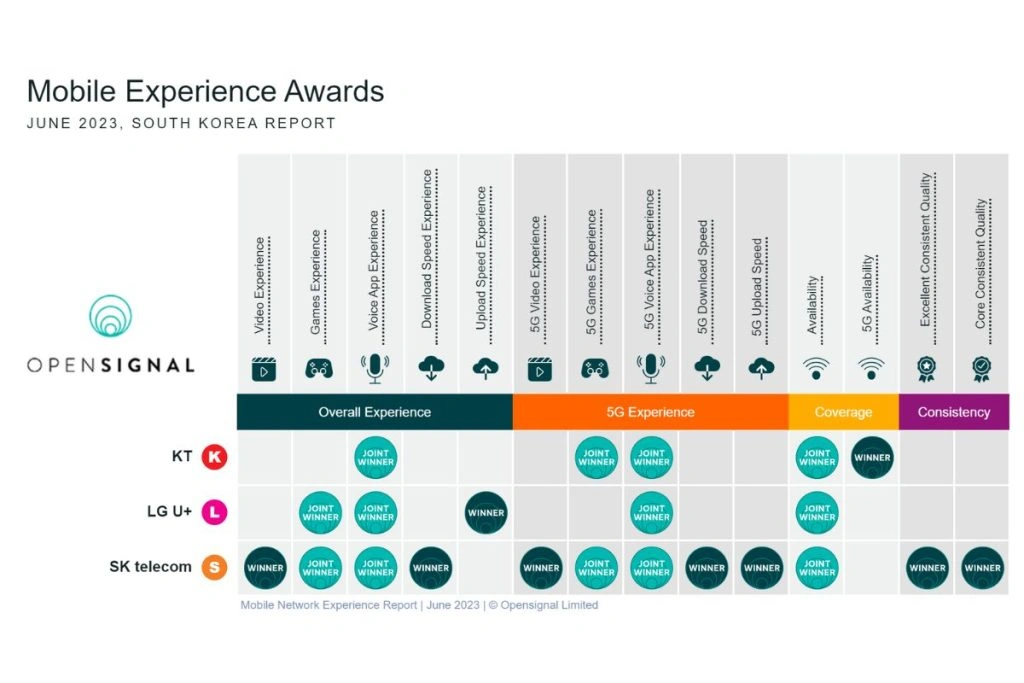 Mobile Experience Awards
JUNE 2023, SOUTH KOREA REPORT

OPENSIGNAL

| | Video Experience | Games Experience | Voice App Experience | Download Speed Experience | Upload Speed Experience | 5G Video Experience | 5G Games Experience | 5G Voice App Experience | 5G Download Speed | 5G Upload Speed | Availability | 5G Availability | Excellent Consistent Quality | Core Consistent Quality |
|---|---|---|---|---|---|---|---|---|---|---|---|---|---|---|
| | Overall Experience | | | | | 5G Experience | | | | | Coverage | | Consistency | |
| KT K | | | JOINT WINNER | | | | JOINT WINNER | JOINT WINNER | | | JOINT WINNER | WINNER | | |
| LG U+ L | | JOINT WINNER | JOINT WINNER | | WINNER | | | JOINT WINNER | | | JOINT WINNER | | | |
| SK telecom S | WINNER | JOINT WINNER | JOINT WINNER | WINNER | | WINNER | JOINT WINNER | JOINT WINNER | WINNER | WINNER | JOINT WINNER | | WINNER | WINNER |

Mobile Network Experience Report | June 2023 | © Opensignal Limited